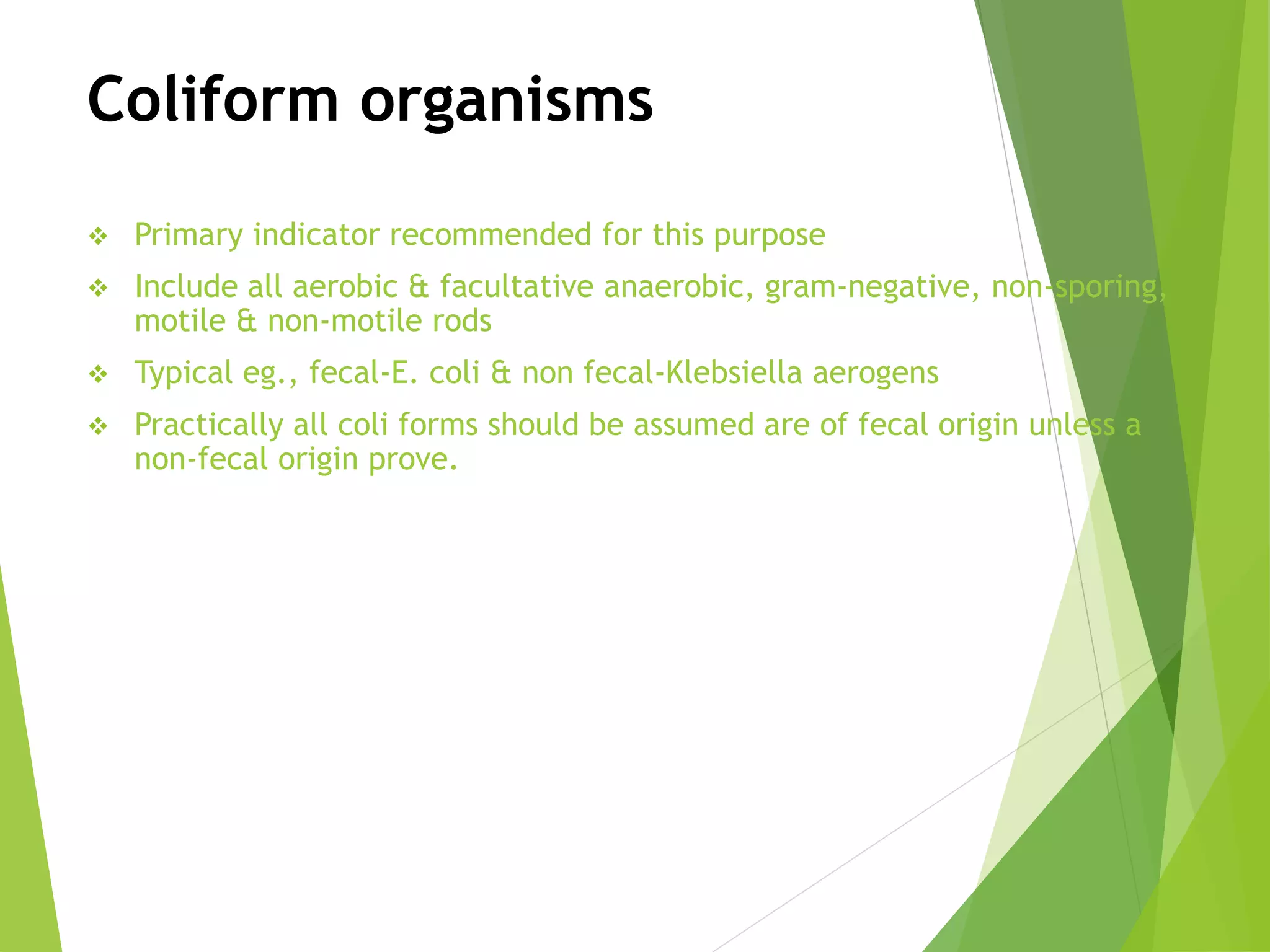 Coliform organisms

❖ Primary indicator recommended for this purpose

❖ Include all aerobic & facultative anaerobic, gram-negative, non-sporing, motile & non-motile rods

❖ Typical eg., fecal-E. coli & non fecal-Klebsiella aerogens

❖ Practically all coli forms should be assumed are of fecal origin unless a non-fecal origin prove.